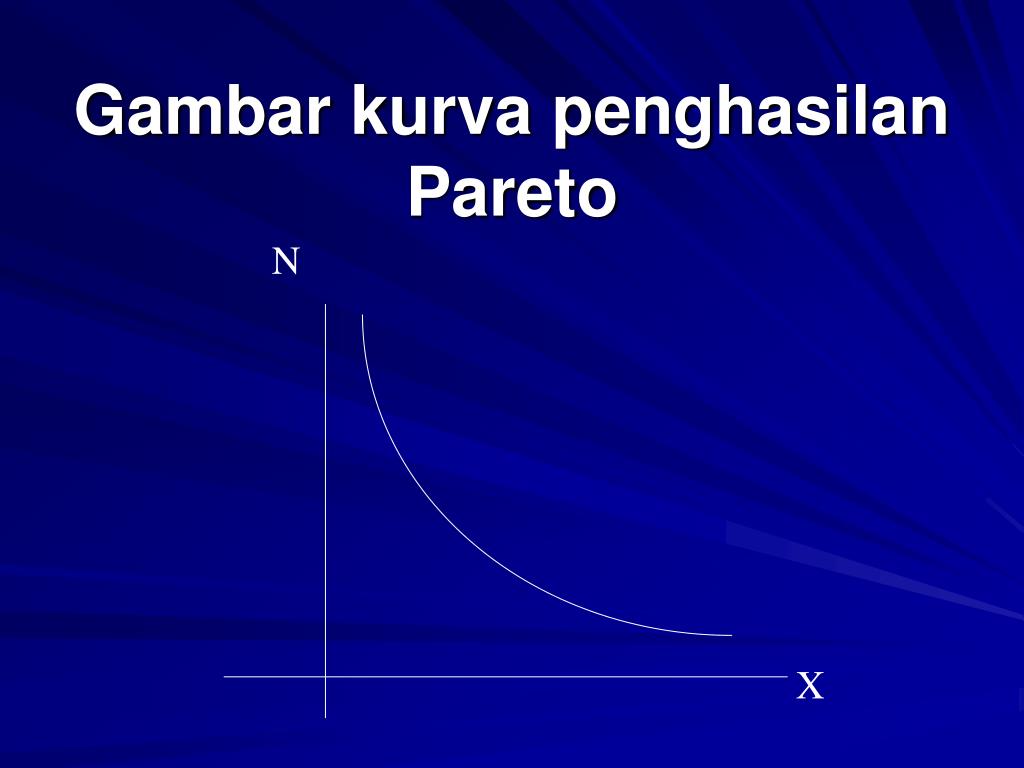 Gambar kurva penghasilan Pareto

N

X